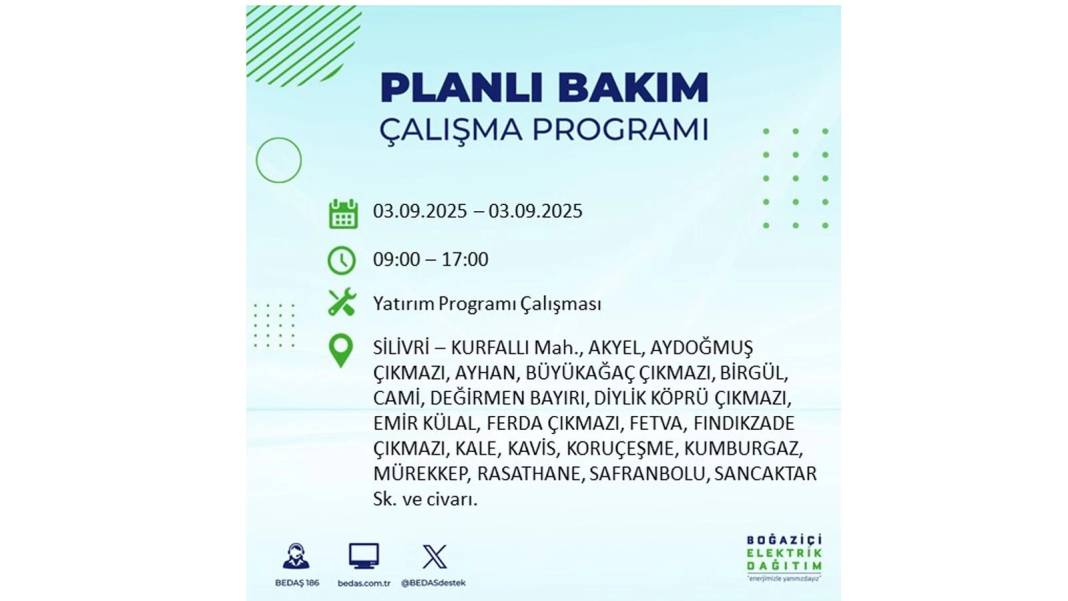 PLANLI BAKIM
ÇALIŞMA PROGRAMI

03.09.2025 – 03.09.2025

09:00 – 17:00

Yatırım Programı Çalışması

SİLİVRİ – KURFALLI Mah., AKYEL, AYDOĞMUŞ ÇIKMAZI, AYHAN, BÜYÜKAĞAÇ ÇIKMAZI, BİRGÜL, CAMİ, DEĞİRMEN BAYIRI, DİYLİK KÖPRÜ ÇIKMAZI, EMİR KÜLAL, FERDA ÇIKMAZI, FETVA, FINDIKZADE ÇIKMAZI, KALE, KAVİS, KORUÇEŞME, KUMBURGAZ, MÜREKKEP, RASATHANE, SAFRANBOLU, SANCAKTAR Sk. ve civarı.

BEDAŞ 186

bedas.com.tr

@BEDASdestek

BOĞAZİÇİ ELEKTRİK DAĞITIM
"enerjimizle yanınızdayız"